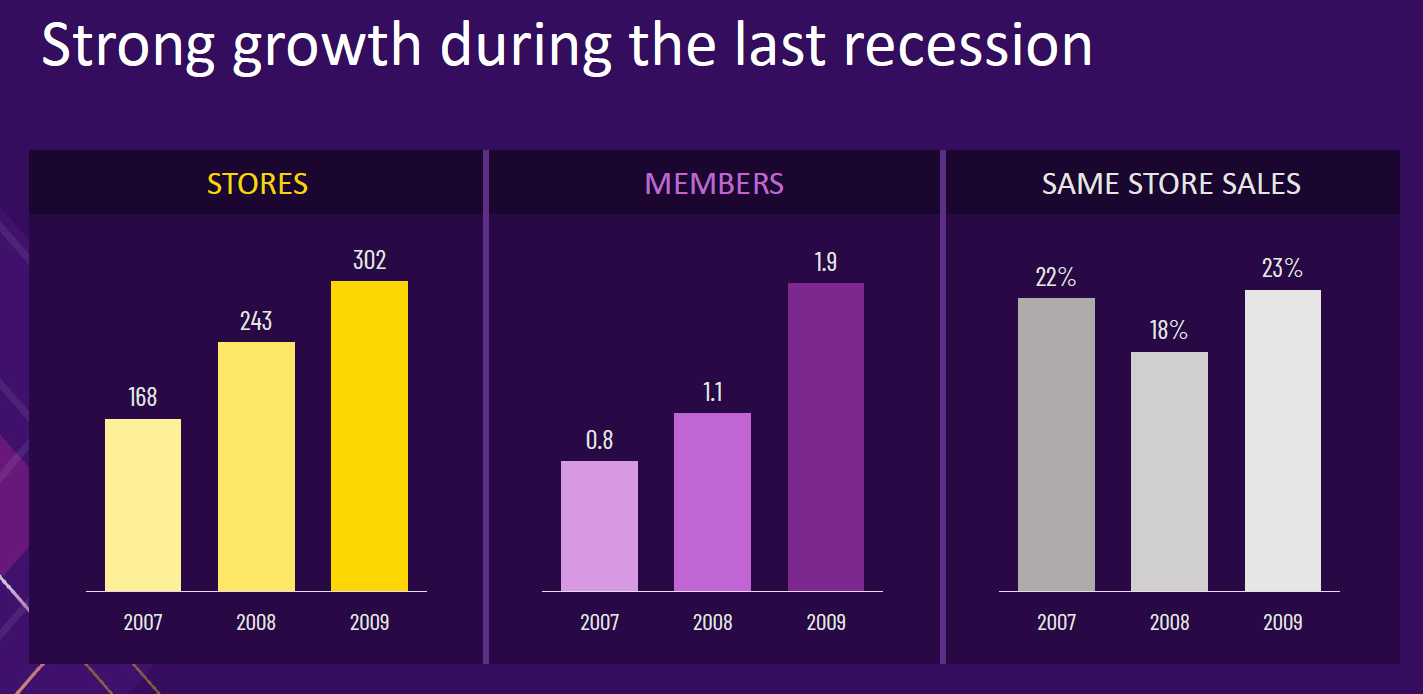 Strong growth during the last recession

STORES

168
243
302

2007
2008
2009

MEMBERS

0.8
1.1
1.9

2007
2008
2009

SAME STORE SALES

22%
18%
23%

2007
2008
2009